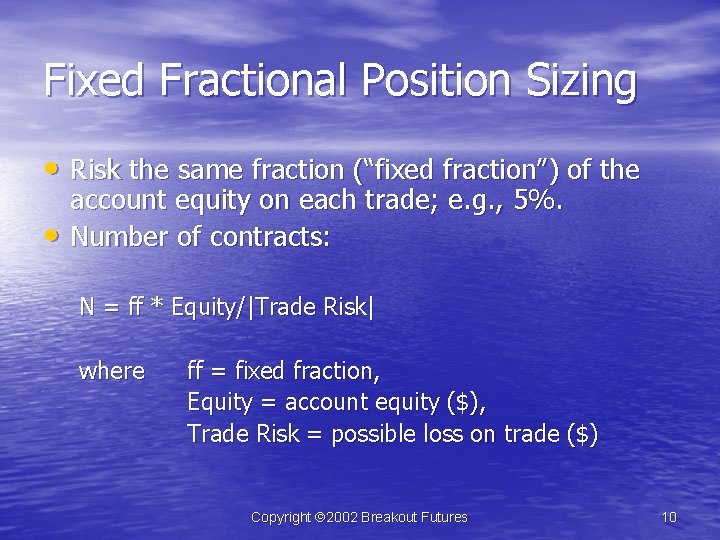 Fixed Fractional Position Sizing

• Risk the same fraction ("fixed fraction") of the account equity on each trade; e.g., 5%.
• Number of contracts:

N = ff * Equity/|Trade Risk|

where ff = fixed fraction,
Equity = account equity ($),
Trade Risk = possible loss on trade ($)

Copyright ©2002 Breakout Futures

10